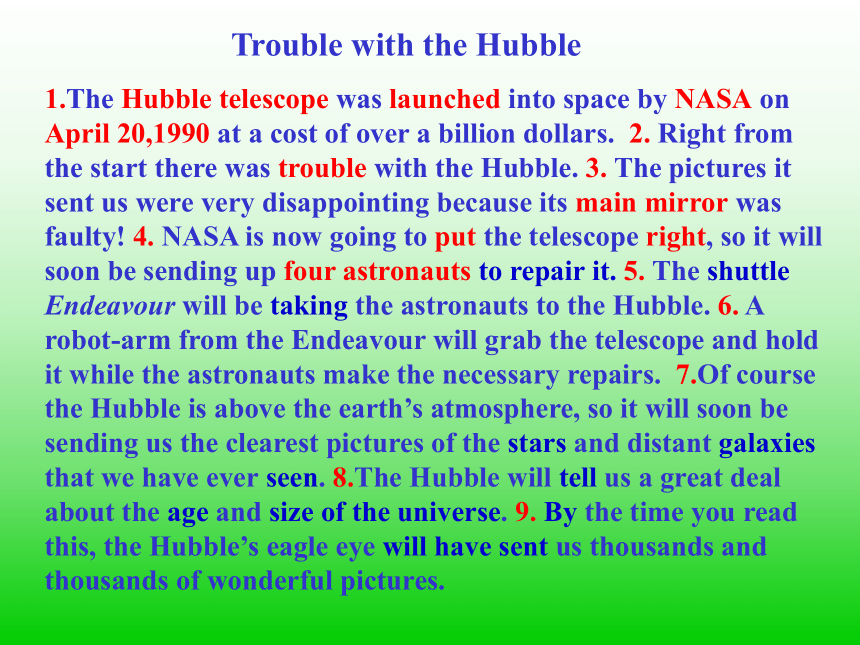 Trouble with the Hubble

1.The Hubble telescope was launched into space by NASA on April 20,1990 at a cost of over a billion dollars. 2. Right from the start there was trouble with the Hubble. 3. The pictures it sent us were very disappointing because its main mirror was faulty! 4. NASA is now going to put the telescope right, so it will soon be sending up four astronauts to repair it. 5. The shuttle Endeavour will be taking the astronauts to the Hubble. 6. A robot-arm from the Endeavour will grab the telescope and hold it while the astronauts make the necessary repairs. 7.Of course the Hubble is above the earth's atmosphere, so it will soon be sending us the clearest pictures of the stars and distant galaxies that we have ever seen. 8.The Hubble will tell us a great deal about the age and size of the universe. 9. By the time you read this, the Hubble's eagle eye will have sent us thousands and thousands of wonderful pictures.